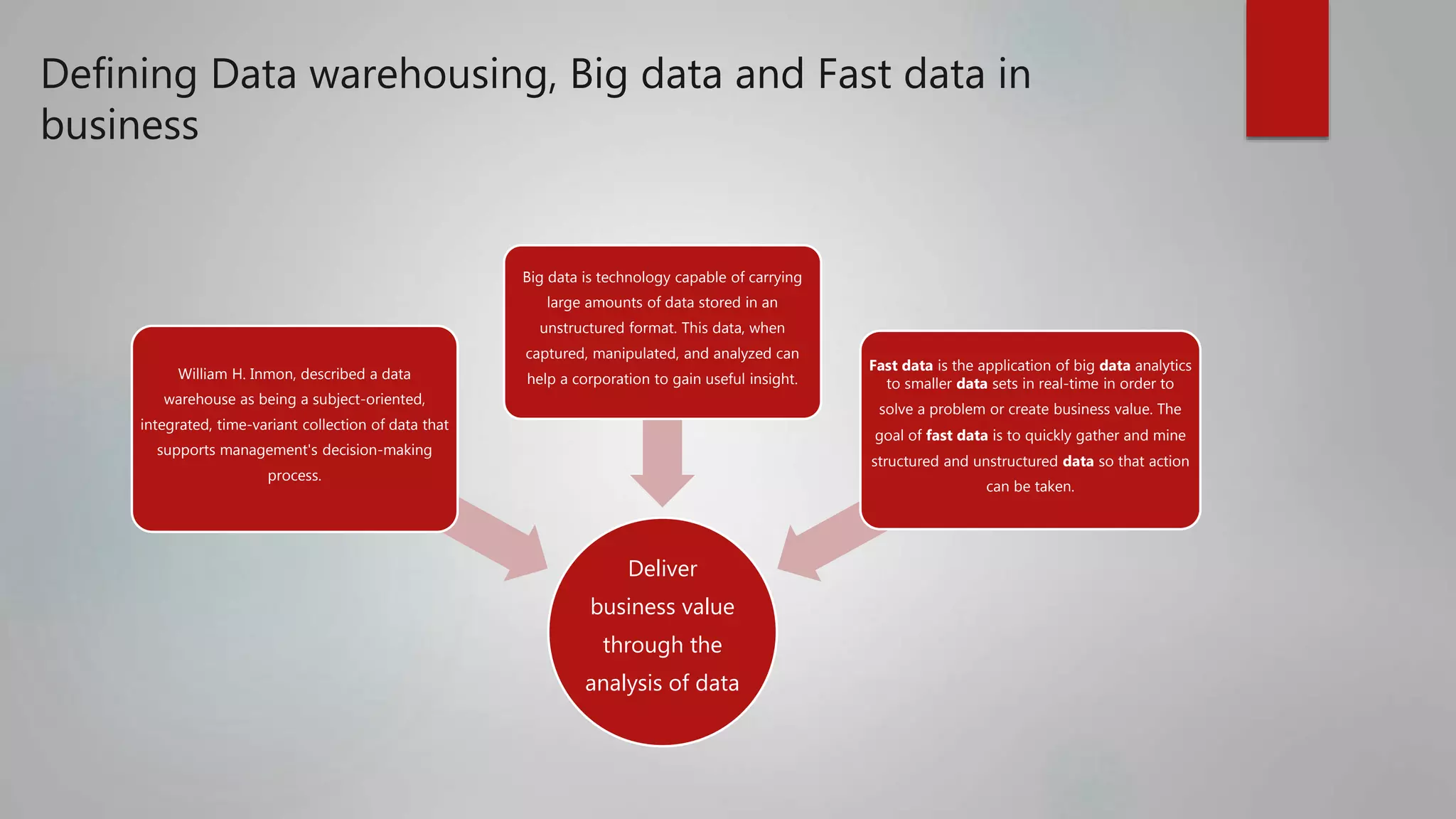 Defining Data warehousing, Big data and Fast data in business

William H. Inmon, described a data warehouse as being a subject-oriented, integrated, time-variant collection of data that supports management's decision-making process.

Big data is technology capable of carrying large amounts of data stored in an unstructured format. This data, when captured, manipulated, and analyzed can help a corporation to gain useful insight.

Fast data is the application of big data analytics to smaller data sets in real-time in order to solve a problem or create business value. The goal of fast data is to quickly gather and mine structured and unstructured data so that action can be taken.

Deliver business value through the analysis of data